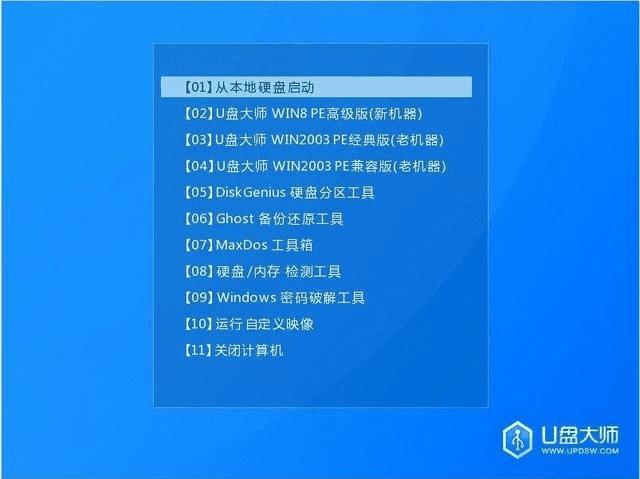 【01】从本地硬盘启动
【02】U盘大师 WIN8 PE高级版(新机器)
【03】U盘大师 WIN2003 PE经典版(老机器)
【04】U盘大师 WIN2003 PE兼容版(老机器)
【05】DiskGenius 硬盘分区工具
【06】Ghost 备份还原工具
【07】MaxDos 工具箱
【08】硬盘/内存 检测工具
【09】Windows 密码破解工具
【10】运行 自定义映像
【11】关闭计算机

U盘大师
WWW.UPDSW.COM